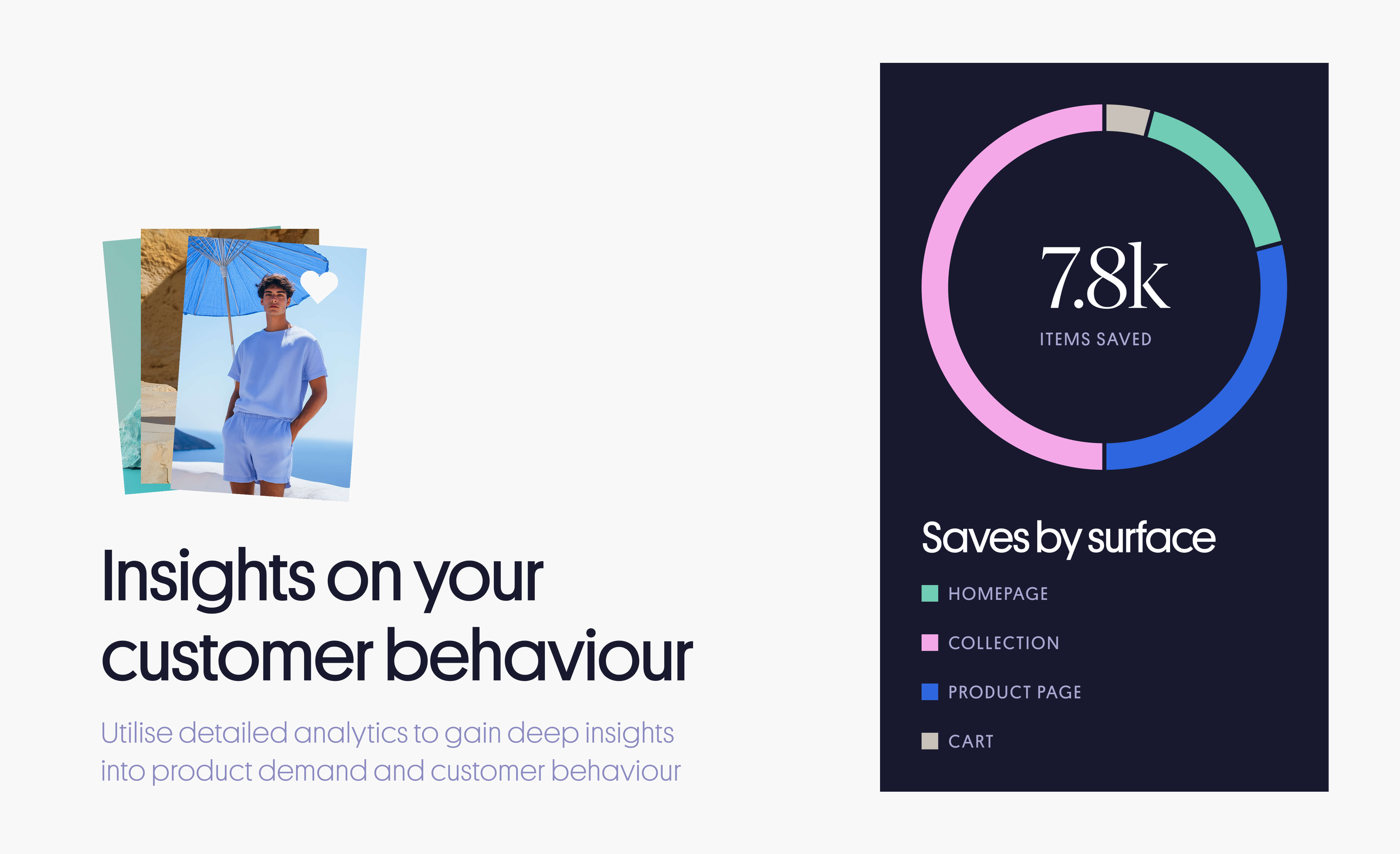 Insights on your customer behaviour

Utilise detailed analytics to gain deep insights into product demand and customer behaviour

7.8k
ITEMS SAVED

Saves by surface

HOMEPAGE

COLLECTION

PRODUCT PAGE

CART